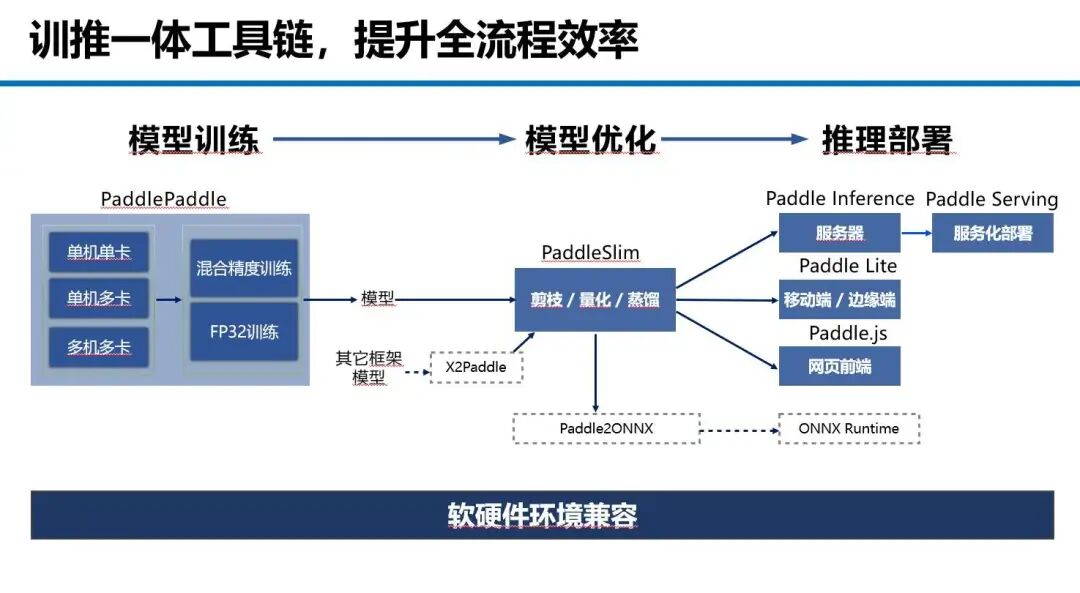 训推一体工具链，提升全流程效率

模型训练

模型优化

推理部署

PaddlePaddle

单机单卡

单机多卡

多机多卡

混合精度训练

FP32训练

模型

其它框架模型

X2Paddle

PaddleSlim

剪枝 / 量化 / 蒸馏

Paddle2ONNX

Paddle Inference

服务器

Paddle Serving

服务化部署

Paddle Lite

移动端 / 边缘端

Paddle.js

网页前端

ONNX Runtime

软硬件环境兼容